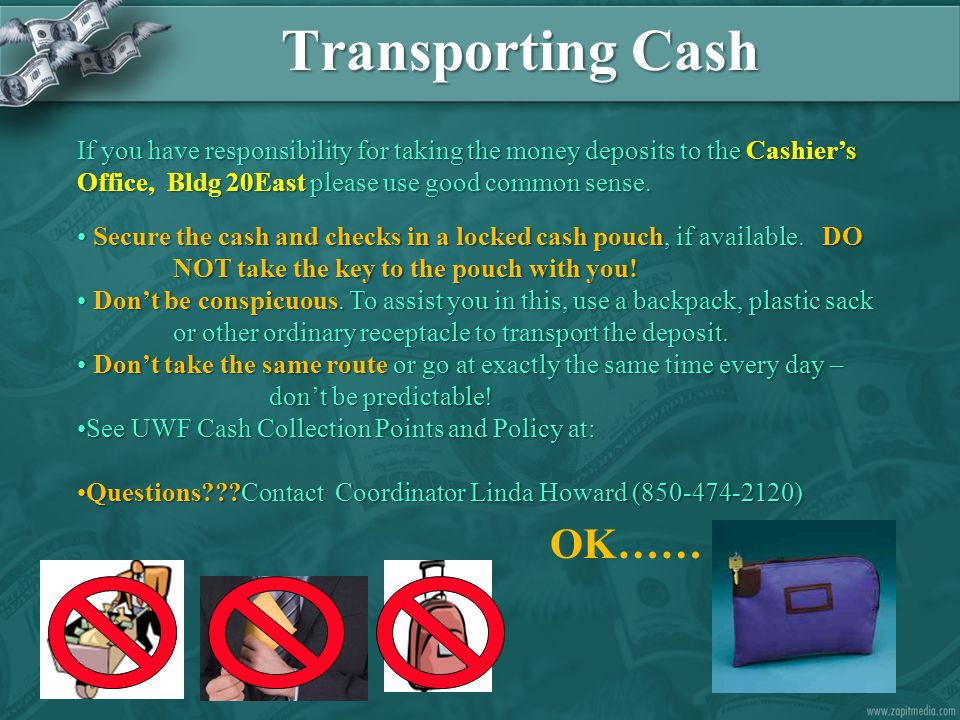 Transporting Cash

If you have responsibility for taking the money deposits to the Cashier's Office, Bldg 20East please use good common sense.

• Secure the cash and checks in a locked cash pouch, if available. DO NOT take the key to the pouch with you!
• Don't be conspicuous. To assist you in this, use a backpack, plastic sack or other ordinary receptacle to transport the deposit.
• Don't take the same route or go at exactly the same time every day – don't be predictable!
•See UWF Cash Collection Points and Policy at:

•Questions???Contact Coordinator Linda Howard (850-474-2120)

OK……

www.zapitmedia.com